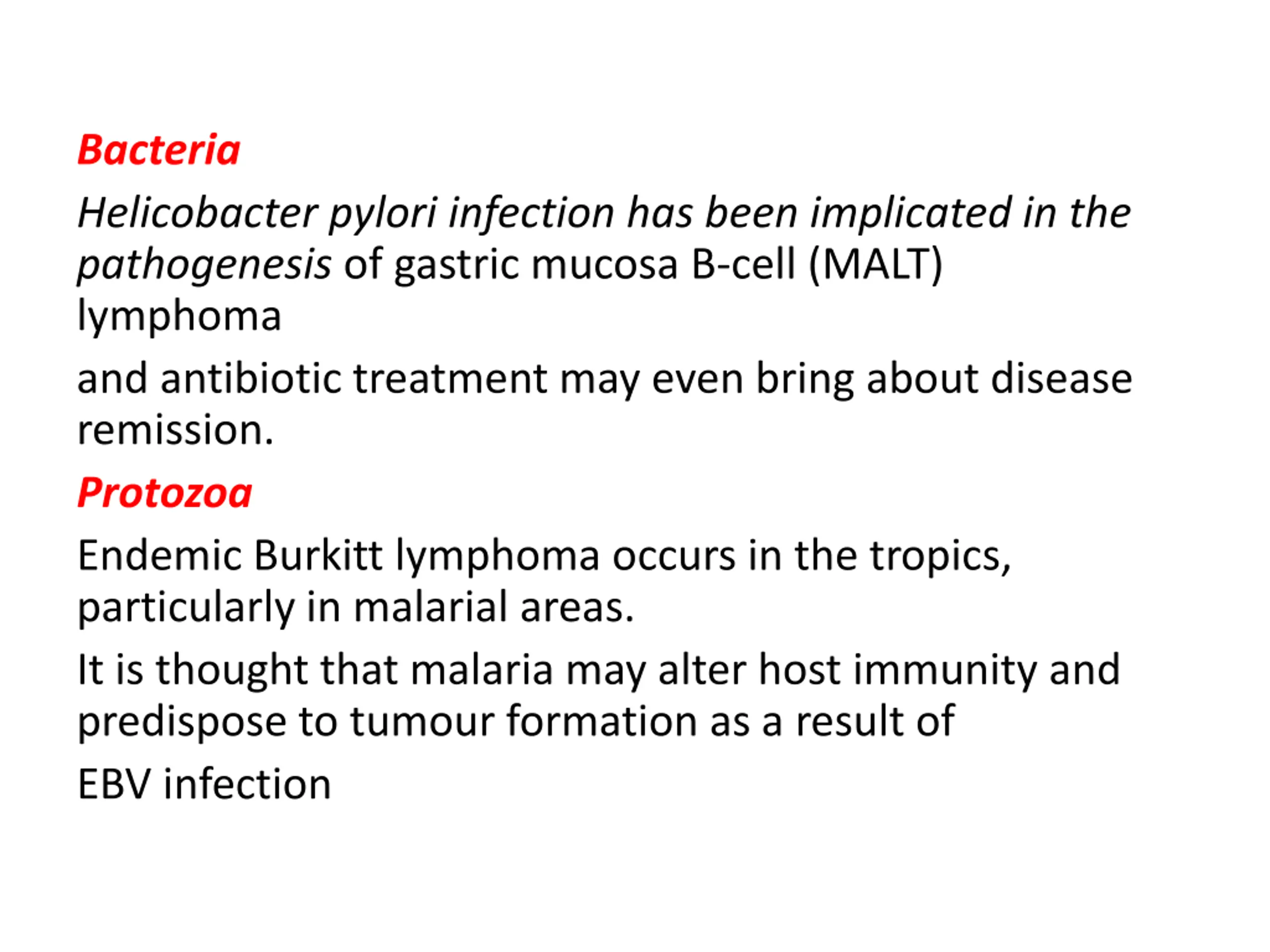 Bacteria

Helicobacter pylori infection has been implicated in the pathogenesis of gastric mucosa B-cell (MALT) lymphoma

and antibiotic treatment may even bring about disease remission.

Protozoa

Endemic Burkitt lymphoma occurs in the tropics, particularly in malarial areas.

It is thought that malaria may alter host immunity and predispose to tumour formation as a result of

EBV infection